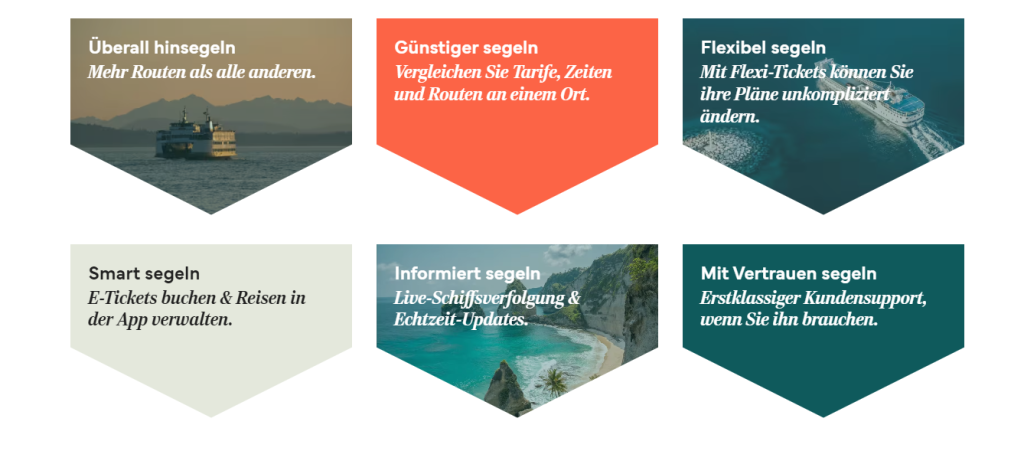 Überall hinsegeln
Mehr Routen als alle anderen.

Günstiger segeln
Vergleichen Sie Tarife, Zeiten und Routen an einem Ort.

Flexibel segeln
Mit Flexi-Tickets können Sie ihre Pläne unkompliziert ändern.

Smart segeln
E-Tickets buchen & Reisen in der App verwalten.

Informiert segeln
Live-Schiffsverfolgung & Echtzeit-Updates.

Mit Vertrauen segeln
Erstklassiger Kundensupport, wenn Sie ihn brauchen.